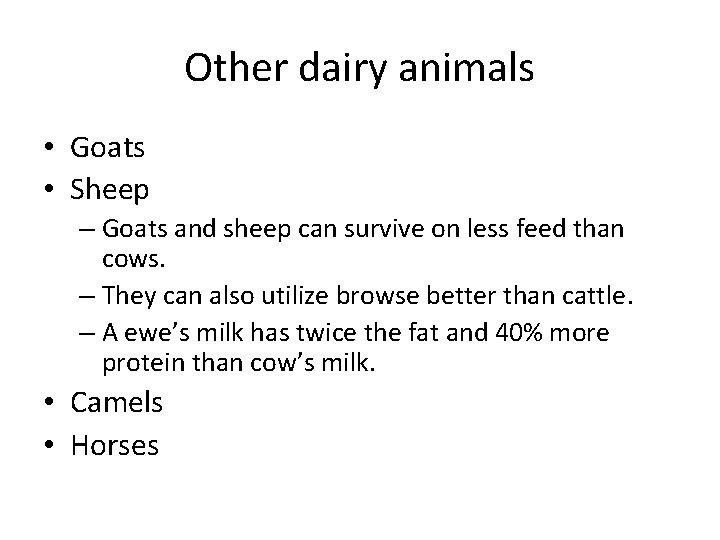 Other dairy animals

• Goats
• Sheep
– Goats and sheep can survive on less feed than cows.
– They can also utilize browse better than cattle.
– A ewe’s milk has twice the fat and 40% more protein than cow’s milk.
• Camels
• Horses